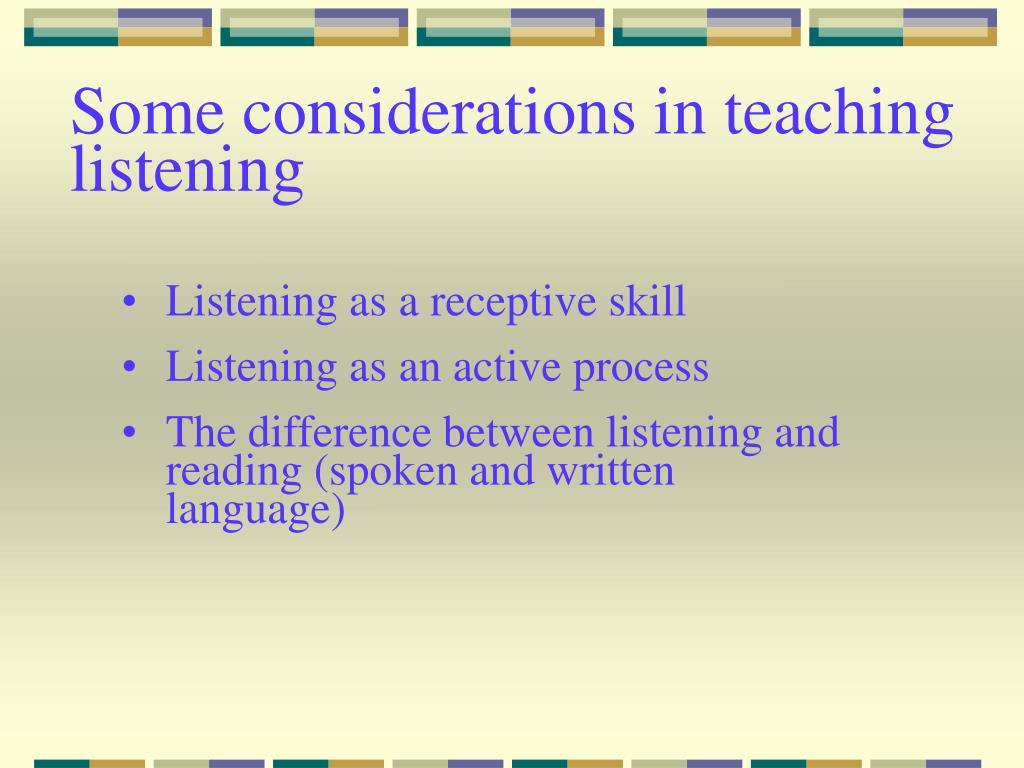 Some considerations in teaching listening

• Listening as a receptive skill
• Listening as an active process
• The difference between listening and reading (spoken and written language)